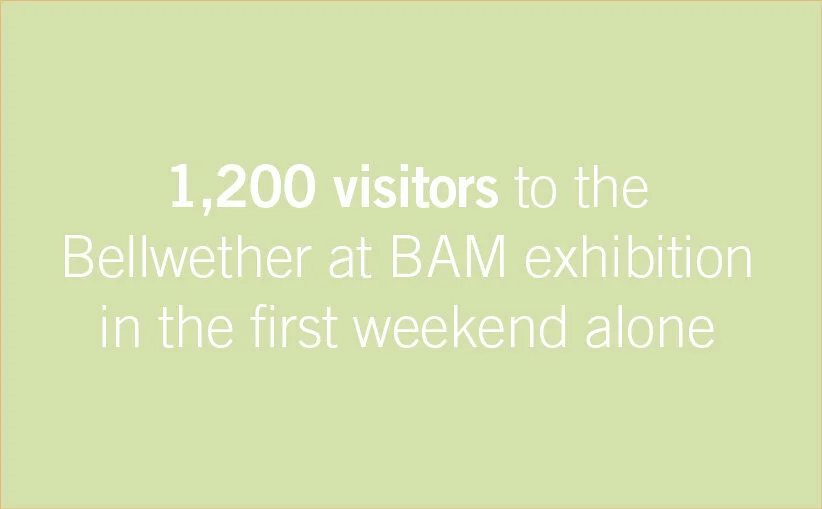 1,200 visitors to the Bellwether at BAM exhibition in the first weekend alone